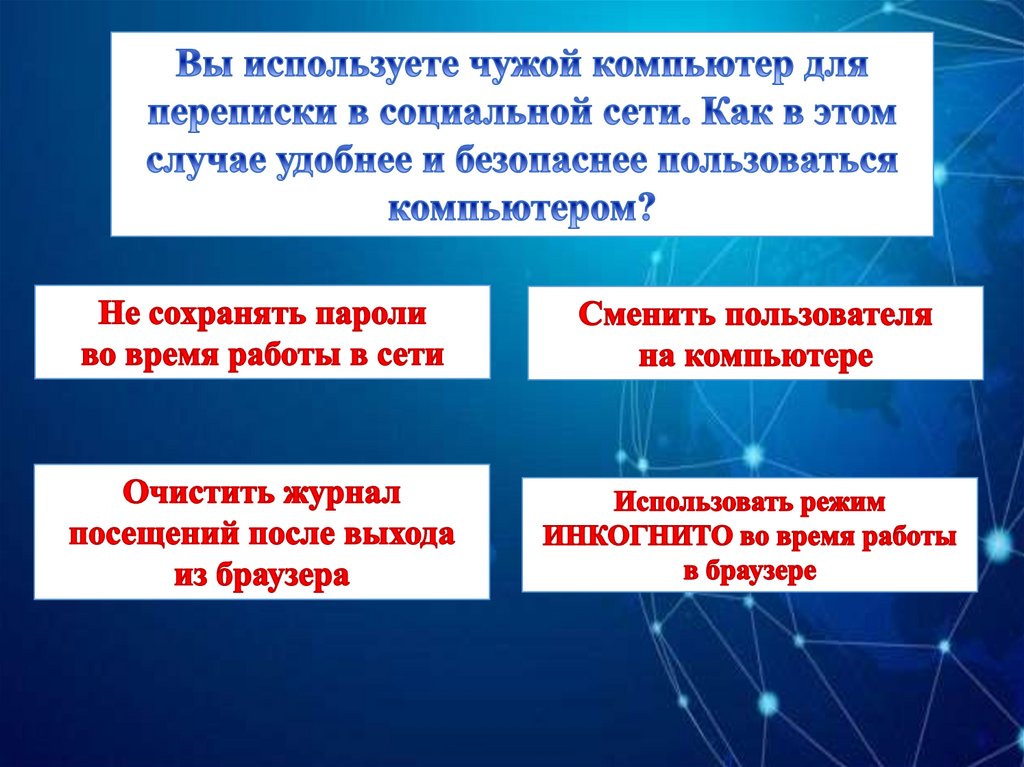 Вы используете чужой компьютер для переписки в социальной сети. Как в этом случае удобнее и безопаснее пользоваться компьютером?

Не сохранять пароли во время работы в сети

Сменить пользователя на компьютере

Очистить журнал посещений после выхода из браузера

Использовать режим ИНКОГНИТО во время работы в браузере